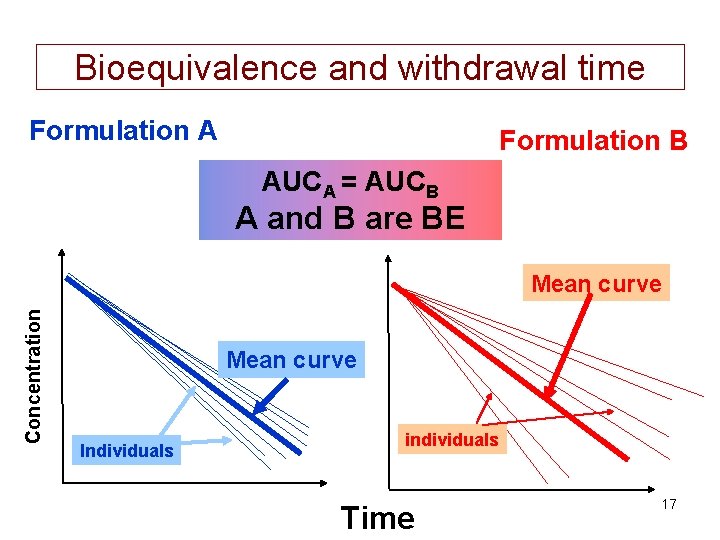 Bioequivalence and withdrawal time

Formulation A

Formulation B

$AUC_A = AUC_B$
A and B are BE

Concentration

Mean curve

Individuals

Mean curve

individuals

Time

17